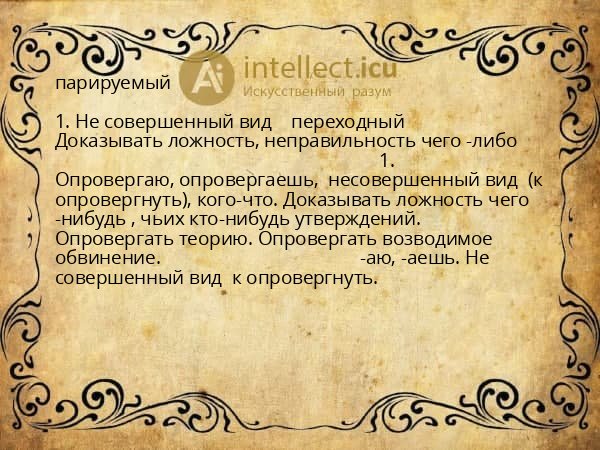 парируемый

Ai intellect.icu
Искусственный разум

1. Не совершенный вид переходный Доказывать ложность, неправильность чего -либо 1. Опровергаю, опровергаешь, несовершенный вид (к опровергнуть), кого-что. Доказывать ложность чего -нибудь , чьих кто-нибудь утверждений. Опровергать теорию. Опровергать возводимое обвинение. -аю, -аешь. Не совершенный вид к опровергнуть.